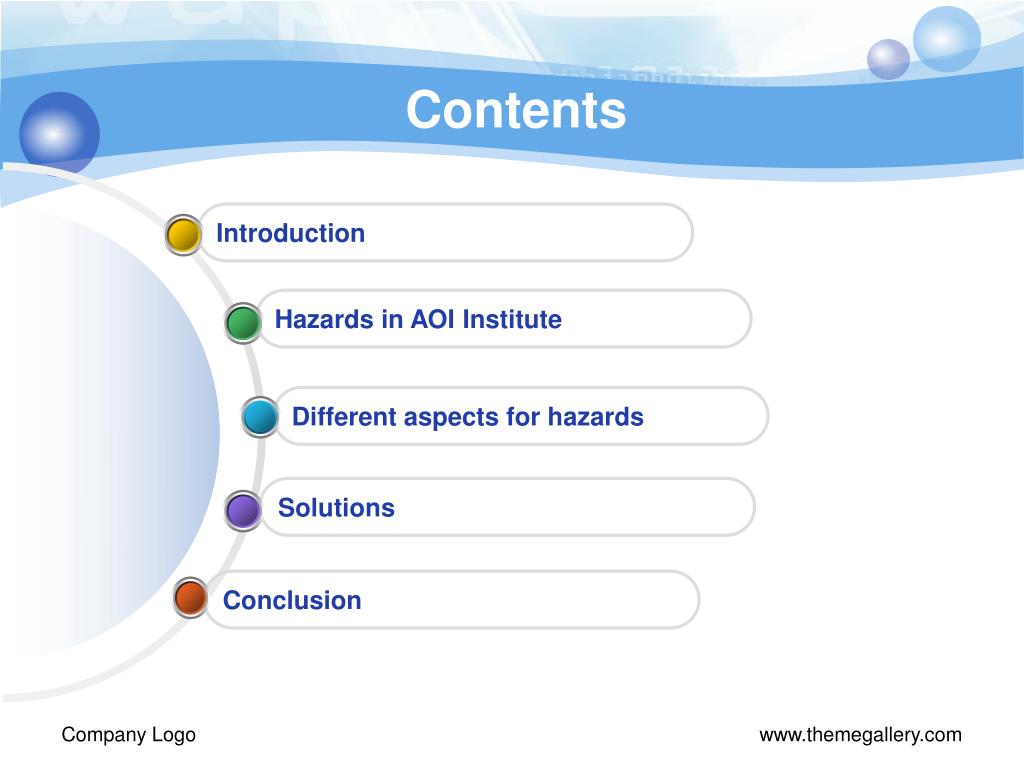 Contents

Introduction

Hazards in AOI Institute

Different aspects for hazards

Solutions

Conclusion

Company Logo

www.themegallery.com